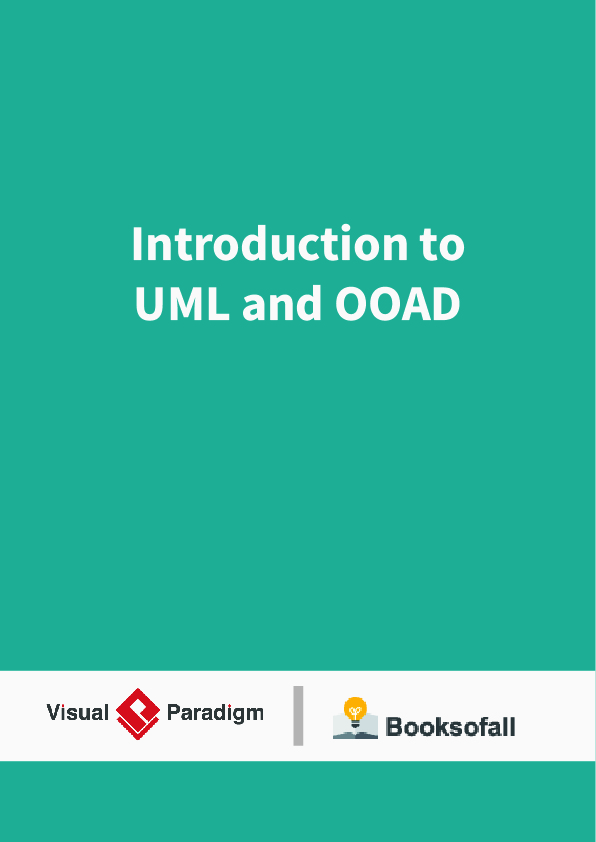 Introduction to UML and OOAD

Visual Paradigm

Booksofall